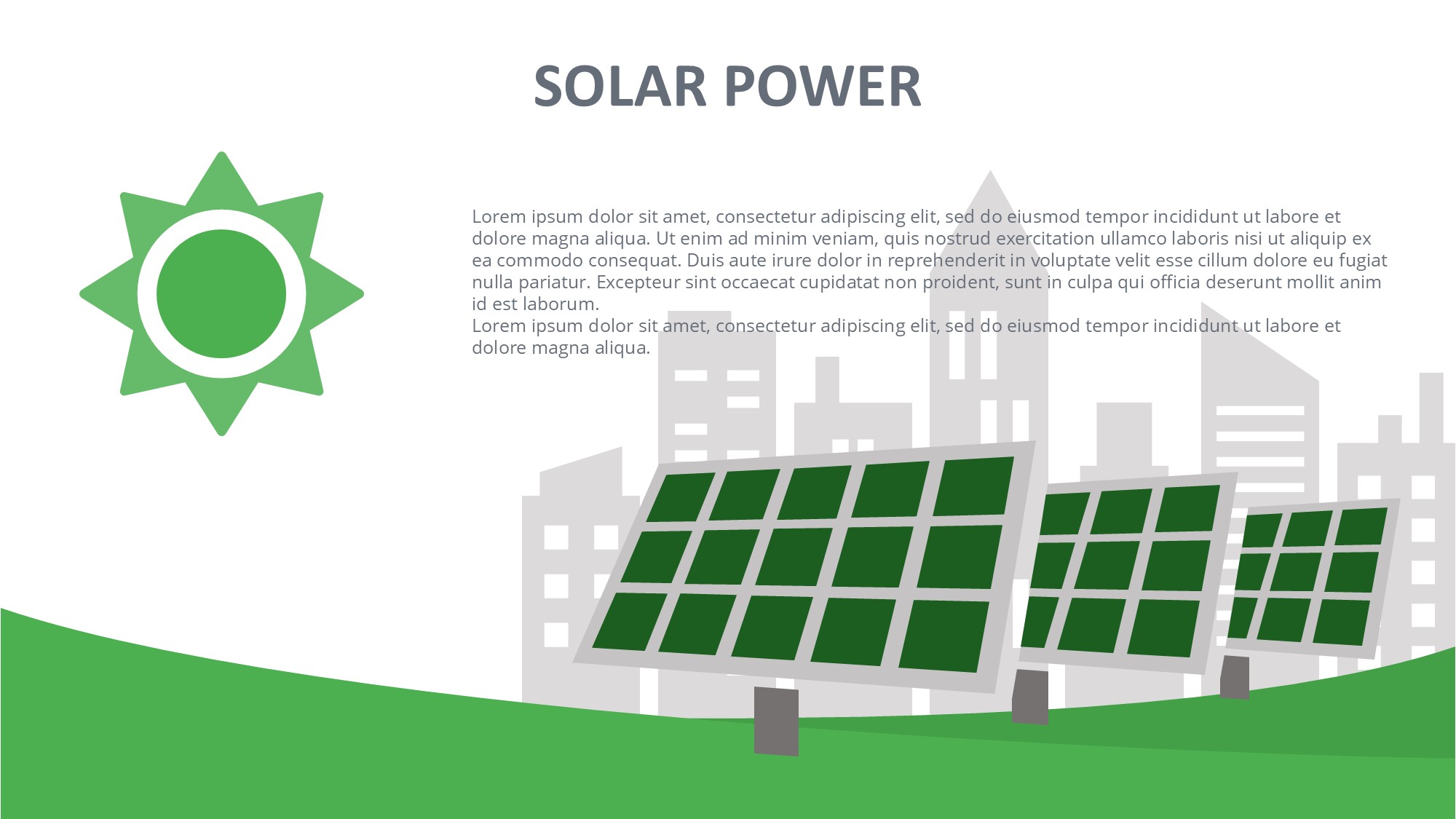 SOLAR POWER

Lorem ipsum dolor sit amet, consectetur adipiscing elit, sed do eiusmod tempor incididunt ut labore et dolore magna aliqua. Ut enim ad minim veniam, quis nostrud exercitation ullamco laboris nisi ut aliquip ex ea commodo consequat. Duis aute irure dolor in reprehenderit in voluptate velit esse cillum dolore eu fugiat nulla pariatur. Excepteur sint occaecat cupidatat non proident, sunt in culpa qui officia deserunt mollit anim id est laborum.
Lorem ipsum dolor sit amet, consectetur adipiscing elit, sed do eiusmod tempor incididunt ut labore et dolore magna aliqua.